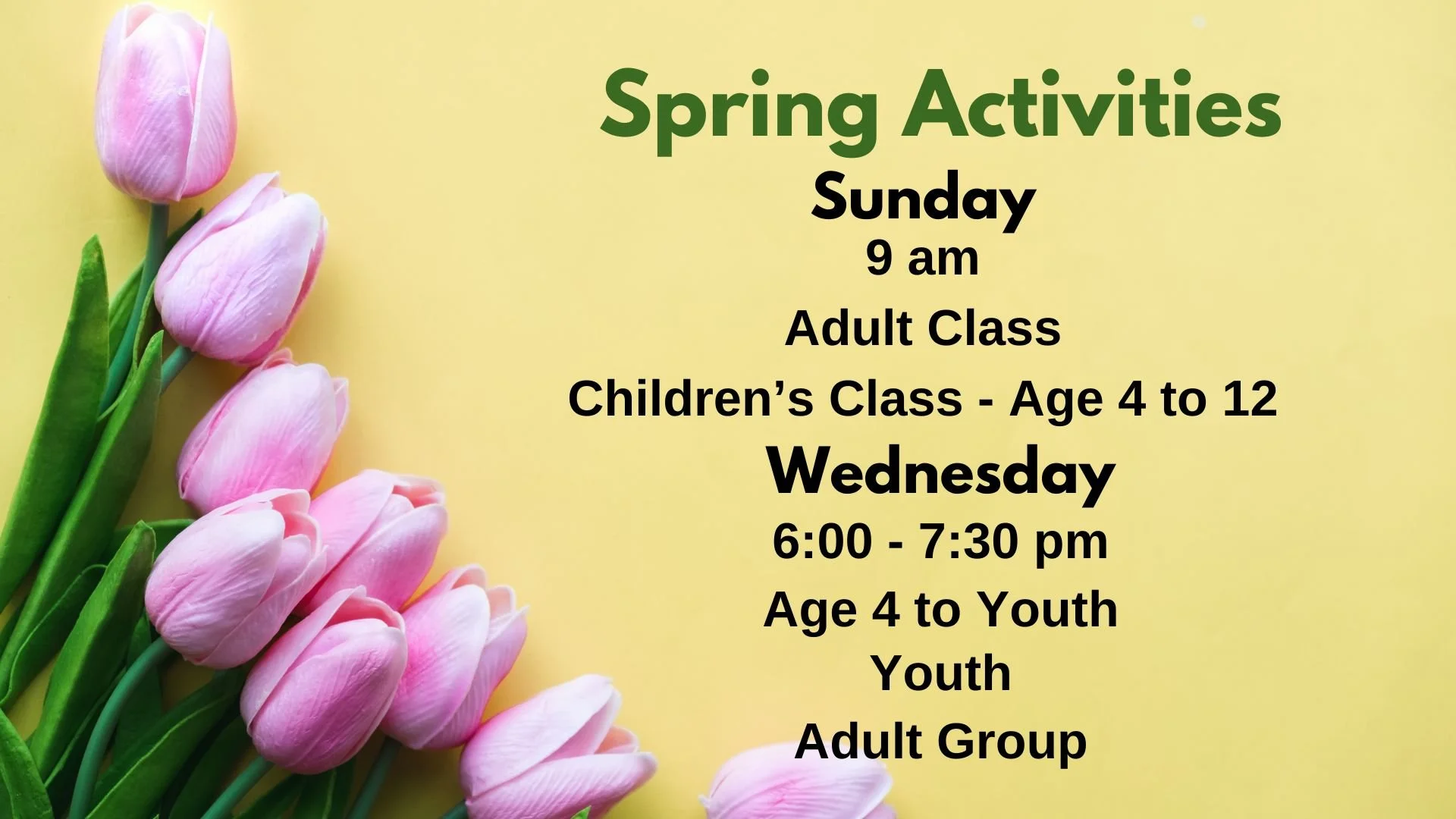 Spring Activities

Sunday

9 am

Adult Class

Children’s Class - Age 4 to 12

Wednesday

6:00 - 7:30 pm

Age 4 to Youth

Youth

Adult Group